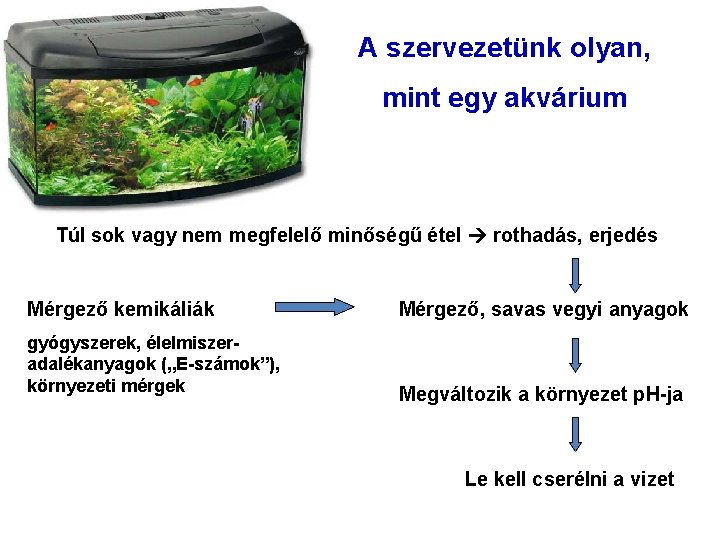 A szervezetünk olyan, mint egy akvárium

Túl sok vagy nem megfelelő minőségű étel → rothadás, erjedés

Mérgező kemikáliák

gyógyszerek, élelmiszer-adalékanyagok („E-számok”), környezeti mérgek

Mérgező, savas vegyi anyagok

Megváltozik a környezet pH-ja

Le kell cserélni a vizet